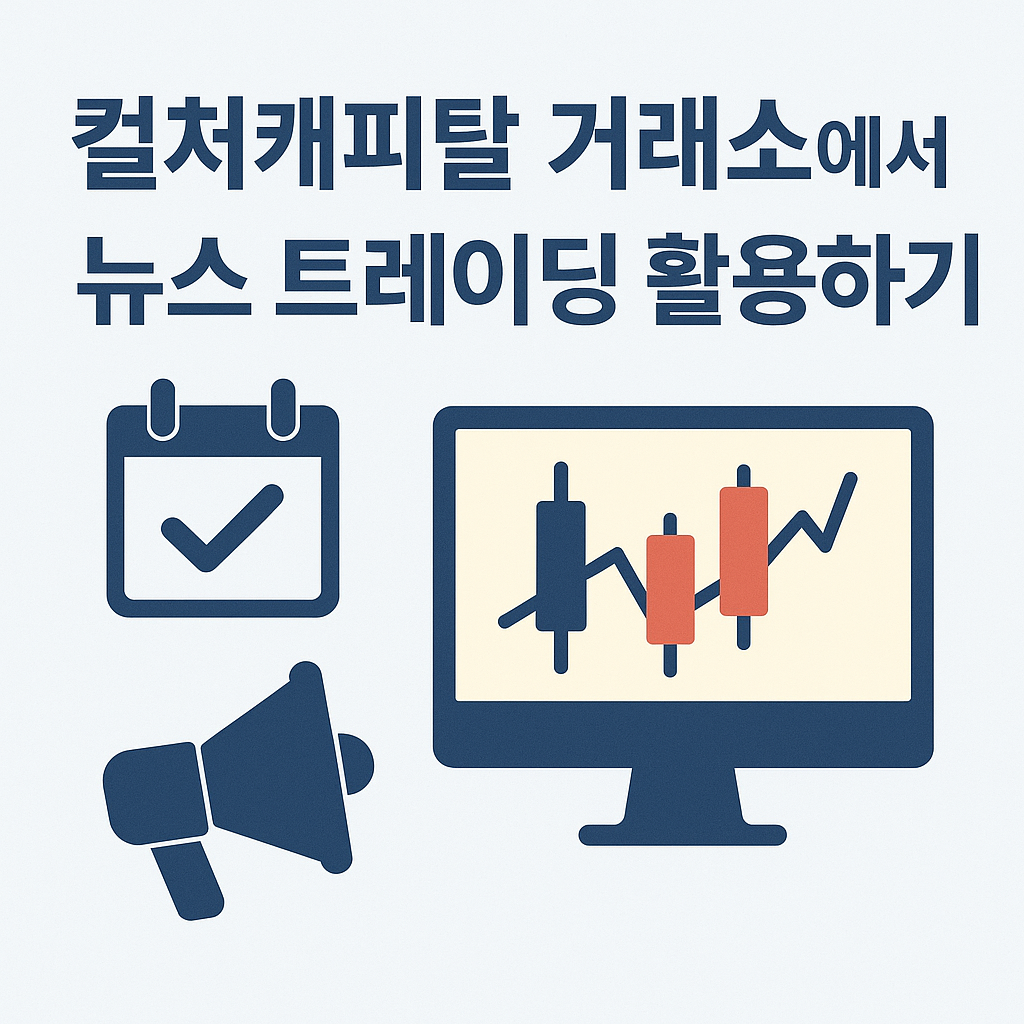 컬처캐피탈 거래소에서
뉴스 트레이딩 활용하기